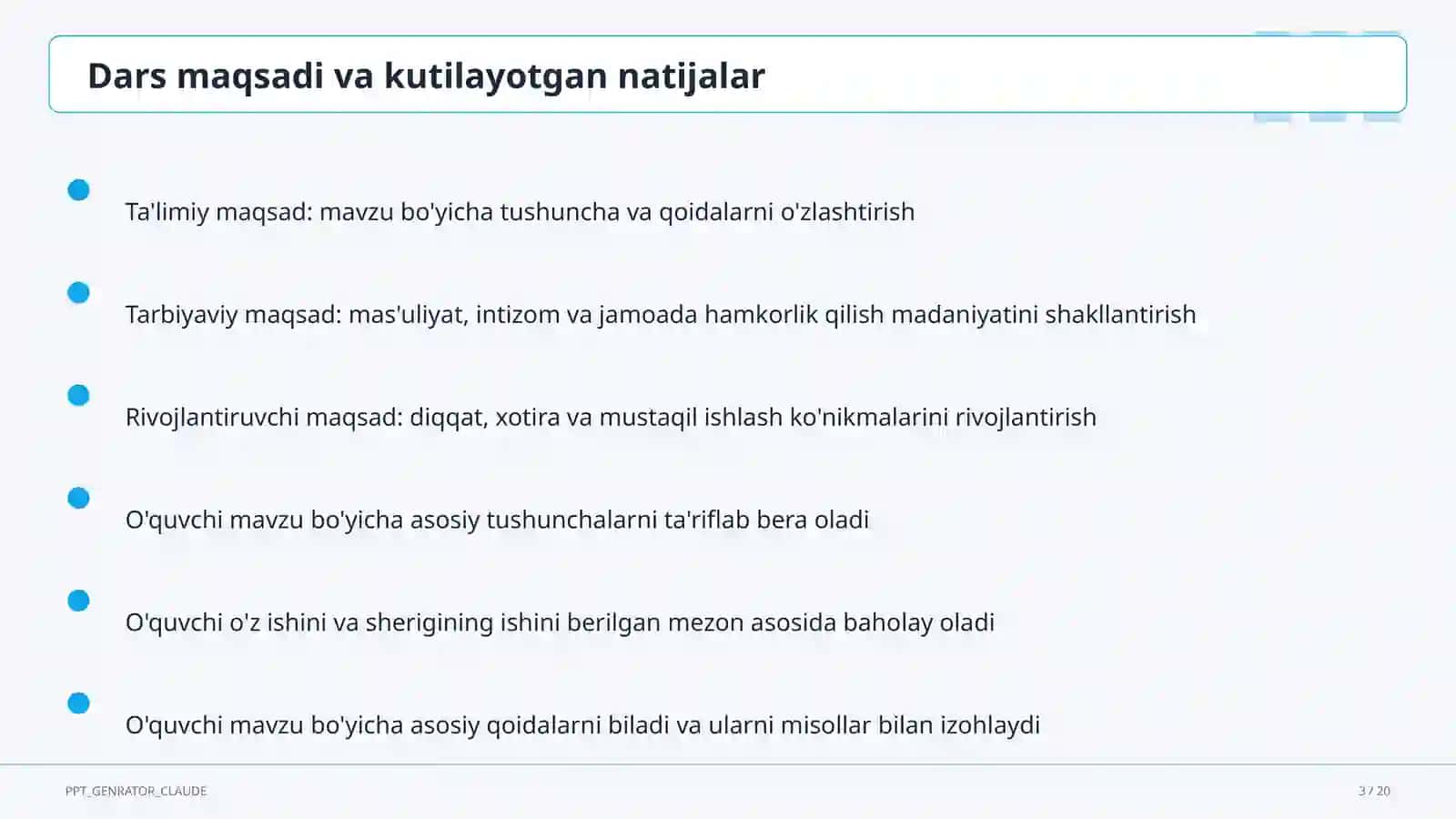 Dars maqsadi va kutilayotgan natijalar

Ta'limiy maqsad: mavzu bo'yicha tushuncha va qoidalarni o'zlashtirish

Tarbiyaviy maqsad: mas'uliyat, intizom va jamoada hamkorlik qilish madaniyatini shakllantirish

Rivojlantiruvchi maqsad: diqqat, xotira va mustaqil ishlash ko'nikmalarini rivojlantirish

O'quvchi mavzu bo'yicha asosiy tushunchalarni ta'riflab bera oladi

O'quvchi o'z ishini va sherigining ishini berilgan mezon asosida baholay oladi

O'quvchi mavzu bo'yicha asosiy qoidalarni biladi va ularni misollar bilan izohlaydi

PPT_GENRATOR_CLAUDE

3 / 20